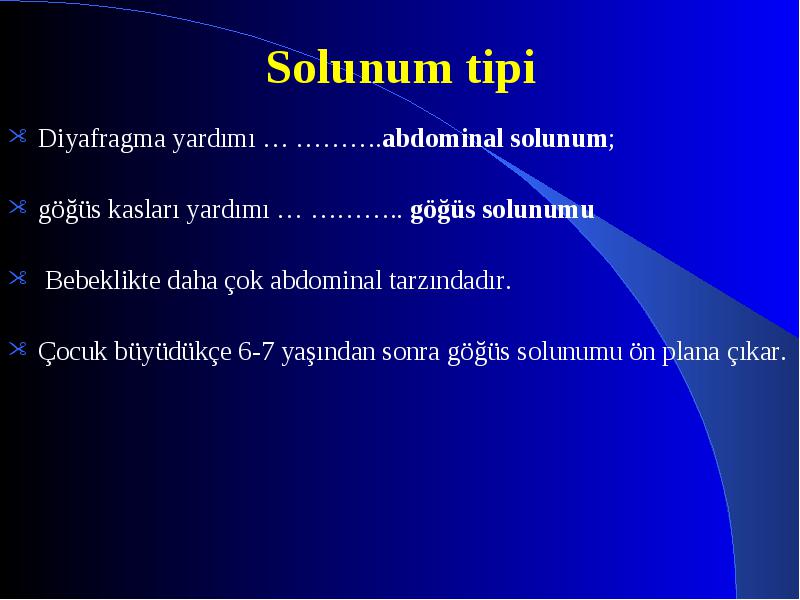 Solunum tipi

Diyafragma yardımı … ……….abdominal solunum;

göğüs kasları yardımı … ……….. göğüs solunumu

Bebeklikte daha çok abdominal tarzındadır.

Çocuk büyüdükçe 6-7 yaşından sonra göğüs solunumu ön plana çıkar.